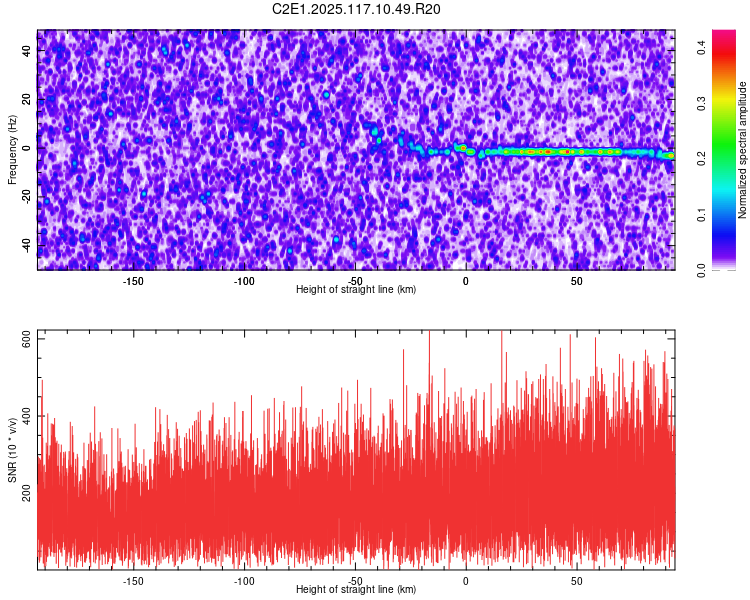 C2E1.2025.117.10.49.R20

Frequency (Hz)
40
20
0
-20
-40
-150
-100
-50
0
50
Height of straight line (km)

Normalized spectral amplitude
0.0
0.1
0.2
0.3
0.4

SNR (10 * v/v)
600
400
200
-150
-100
-50
0
50
Height of straight line (km)